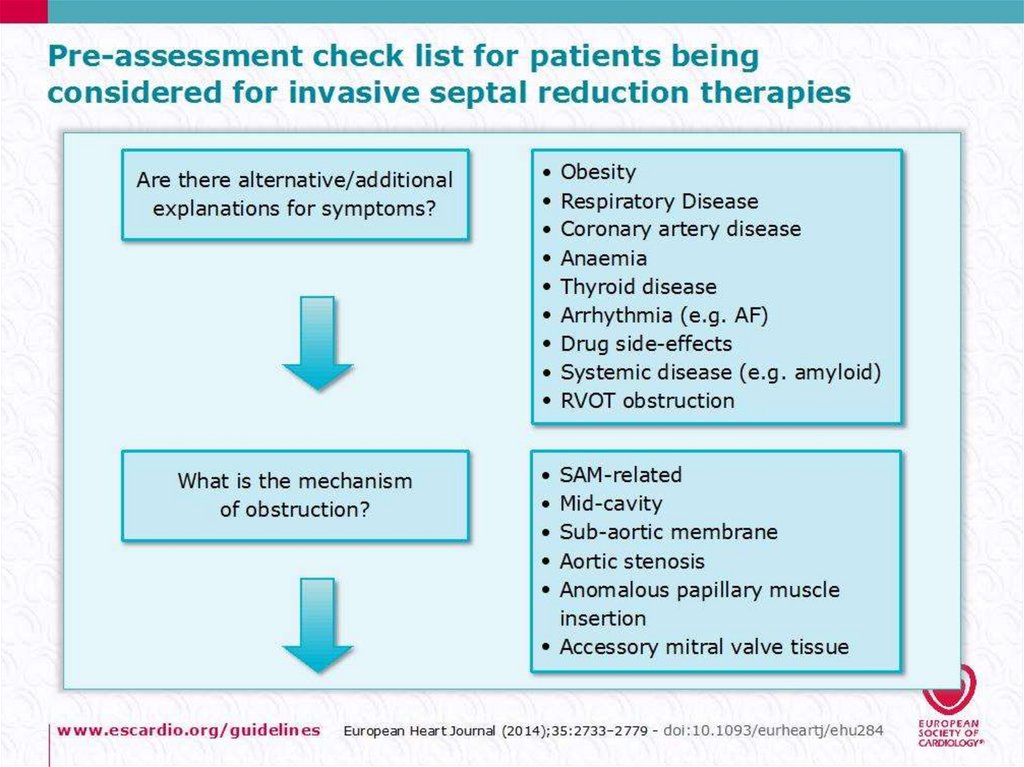 Pre-assessment check list for patients being considered for invasive septal reduction therapies

Are there alternative/additional explanations for symptoms?

• Obesity
• Respiratory Disease
• Coronary artery disease
• Anaemia
• Thyroid disease
• Arrhythmia (e.g. AF)
• Drug side-effects
• Systemic disease (e.g. amyloid)
• RVOT obstruction

What is the mechanism of obstruction?

• SAM-related
• Mid-cavity
• Sub-aortic membrane
• Aortic stenosis
• Anomalous papillary muscle insertion
• Accessory mitral valve tissue

www.escardio.org/guidelines European Heart Journal (2014);35:2733–2779 - doi:10.1093/eurheartj/ehu284

EUROPEAN SOCIETY OF CARDIOLOGY®